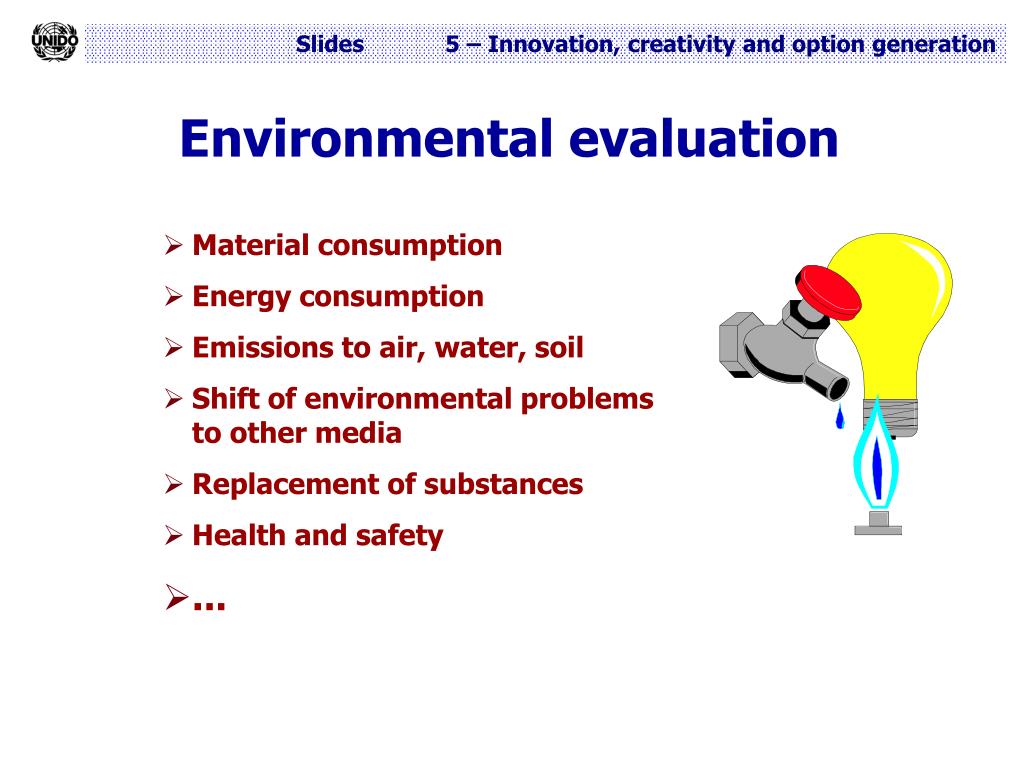 UNIDO

Slides 5 – Innovation, creativity and option generation

Environmental evaluation

➢ Material consumption

➢ Energy consumption

➢ Emissions to air, water, soil

➢ Shift of environmental problems to other media

➢ Replacement of substances

➢ Health and safety

➢ ...